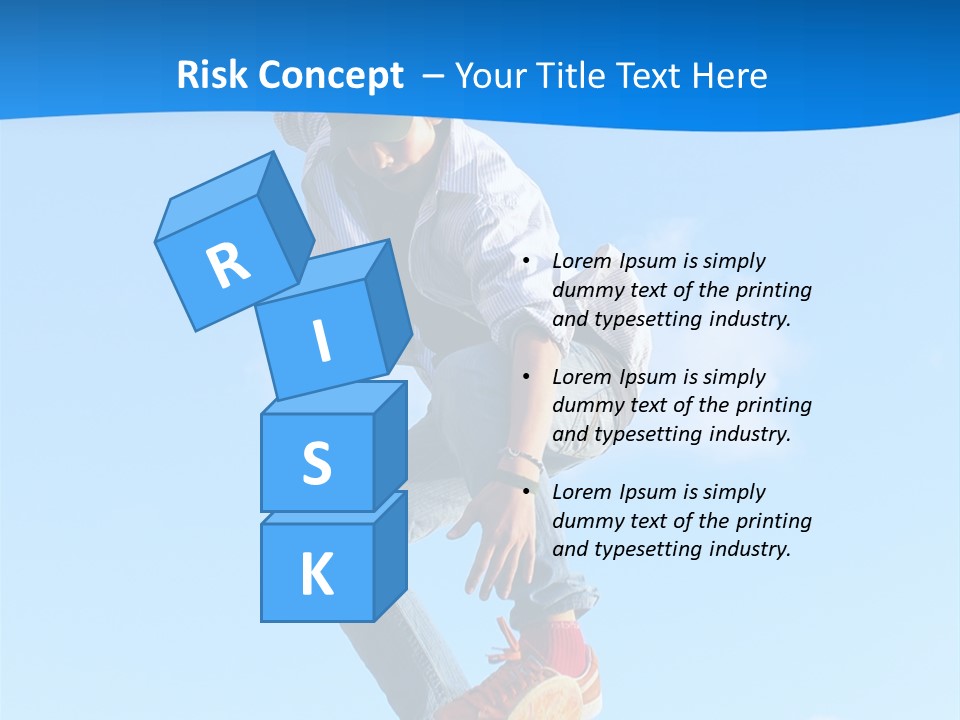 Risk Concept – Your Title Text Here

R
I
S
K

• Lorem Ipsum is simply dummy text of the printing and typesetting industry.

• Lorem Ipsum is simply dummy text of the printing and typesetting industry.

• Lorem Ipsum is simply dummy text of the printing and typesetting industry.